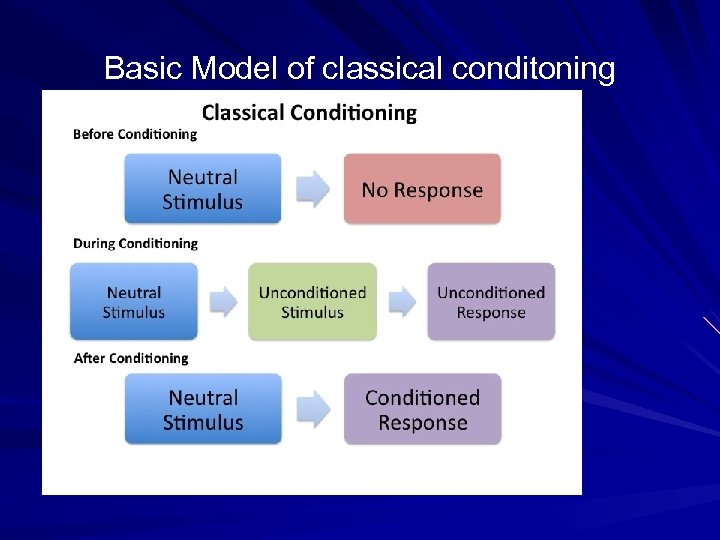 Basic Model of classical conditoning

Classical Conditioning

Before Conditioning

Neutral Stimulus

No Response

During Conditioning

Neutral Stimulus

Unconditioned Stimulus

Unconditioned Response

After Conditioning

Neutral Stimulus

Conditioned Response